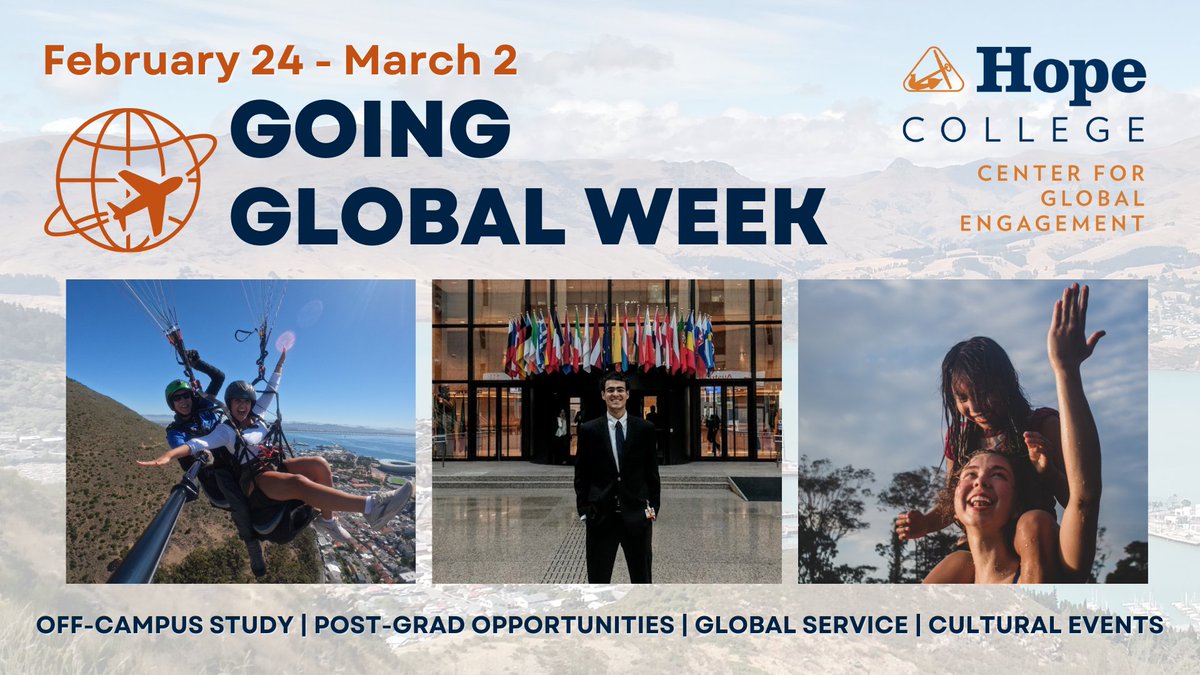 February 24 - March 2

GOING GLOBAL WEEK

Hope COLLEGE

CENTER FOR GLOBAL ENGAGEMENT

OFF-CAMPUS STUDY | POST-GRAD OPPORTUNITIES | GLOBAL SERVICE | CULTURAL EVENTS